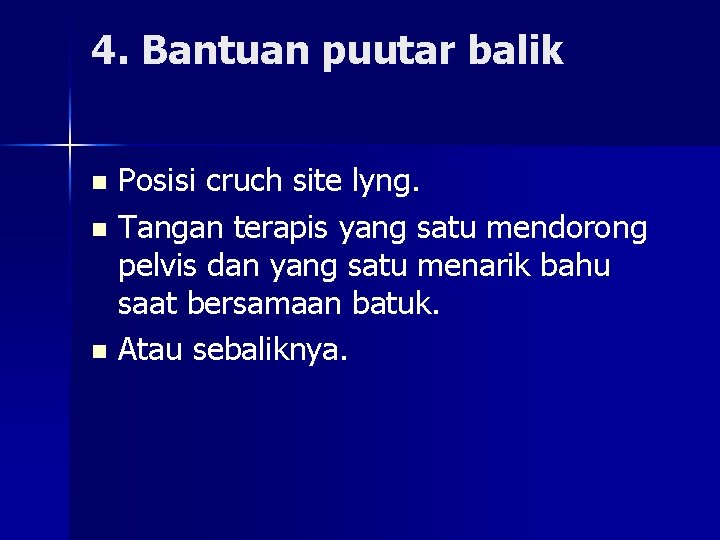 4. Bantuan puutar balik

- Posisi cruch site lyng.
- Tangan terapis yang satu mendorong pelvis dan yang satu menarik bahu saat bersamaan batuk.
- Atau sebaliknya.